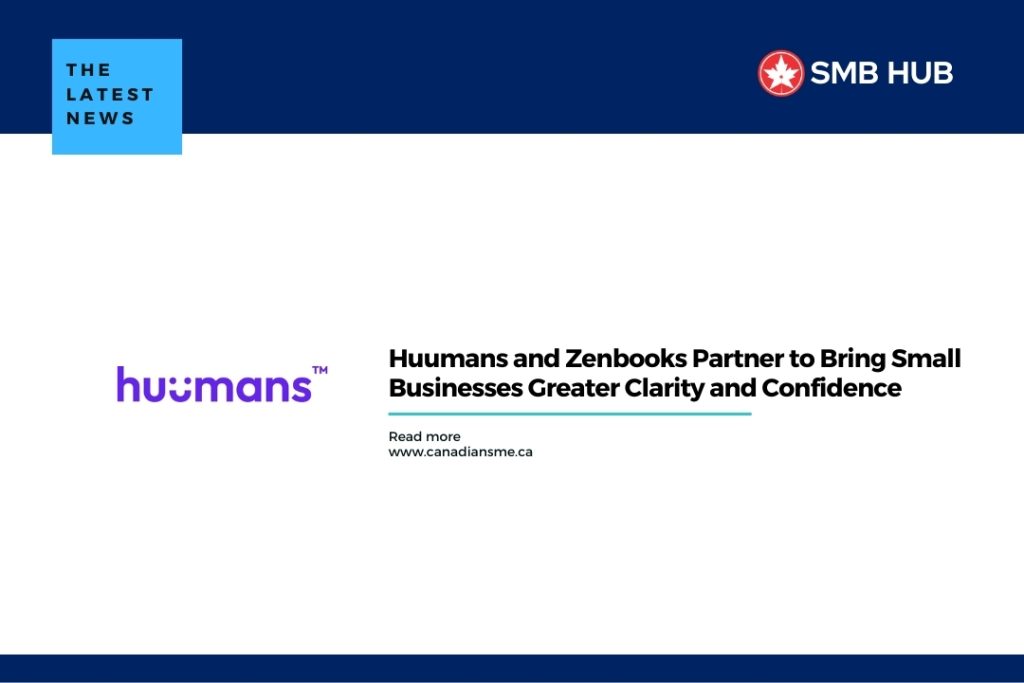 THE LATEST NEWS

SMB HUB

huumans™

Huumans and Zenbooks Partner to Bring Small Businesses Greater Clarity and Confidence

Read more
www.canadiansme.ca